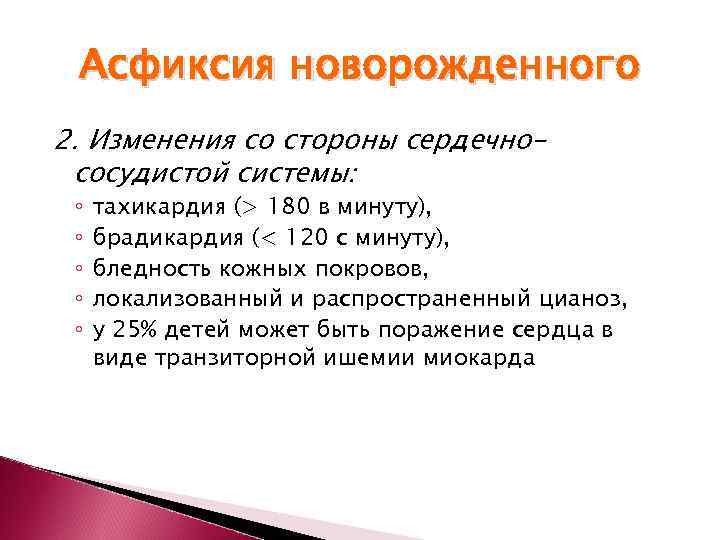 Асфиксия новорожденного

2. Изменения со стороны сердечно-сосудистой системы:
◦ тахикардия (> 180 в минуту),
◦ брадикардия (< 120 с минуту),
◦ бледность кожных покровов,
◦ локализованный и распространенный цианоз,
◦ у 25% детей может быть поражение сердца в виде транзиторной ишемии миокарда